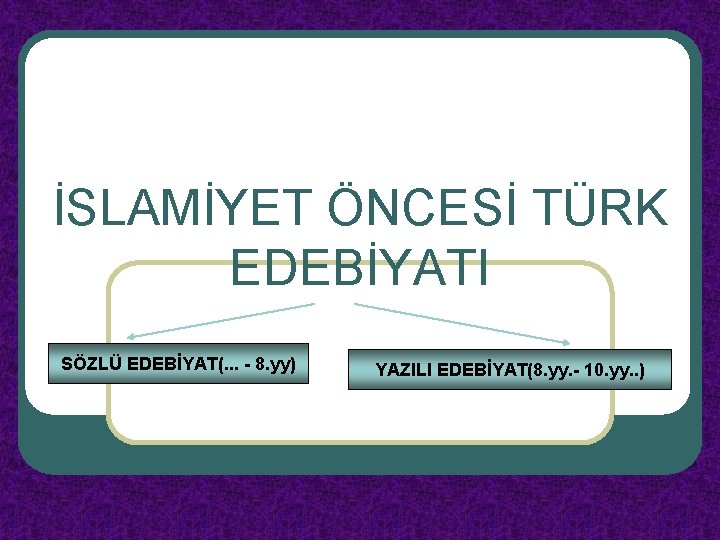 İSLAMİYET ÖNCESİ TÜRK EDEBİYATI

SÖZLÜ EDEBİYAT(... - 8.yy)

YAZILI EDEBİYAT(8.yy.- 10.yy..)